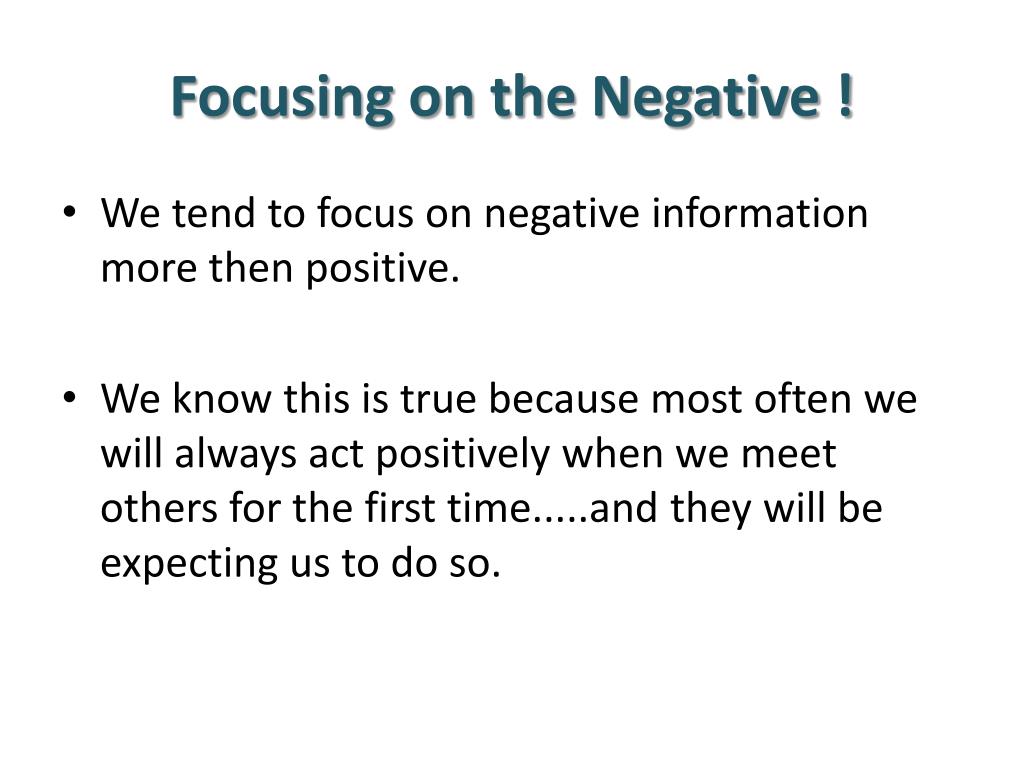 Focusing on the Negative !

• We tend to focus on negative information more then positive.

• We know this is true because most often we will always act positively when we meet others for the first time.....and they will be expecting us to do so.